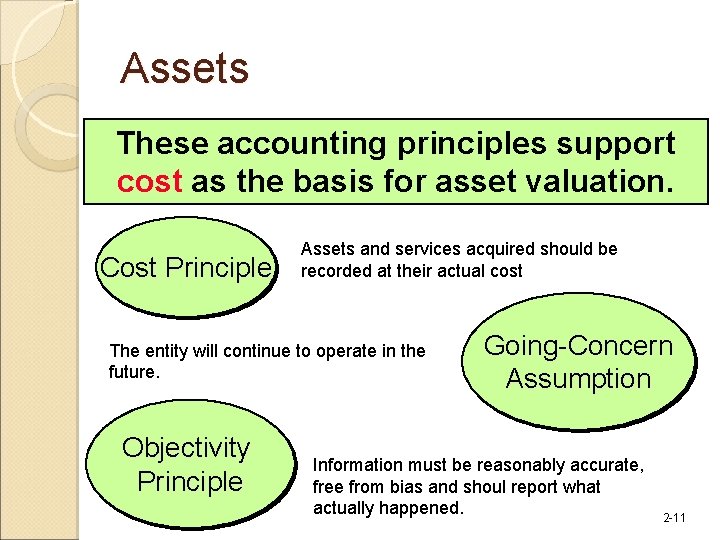 Assets

These accounting principles support cost as the basis for asset valuation.

Cost Principle

Assets and services acquired should be recorded at their actual cost

The entity will continue to operate in the future.

Going-Concern Assumption

Objectivity Principle

Information must be reasonably accurate, free from bias and shoul report what actually happened.

2-11